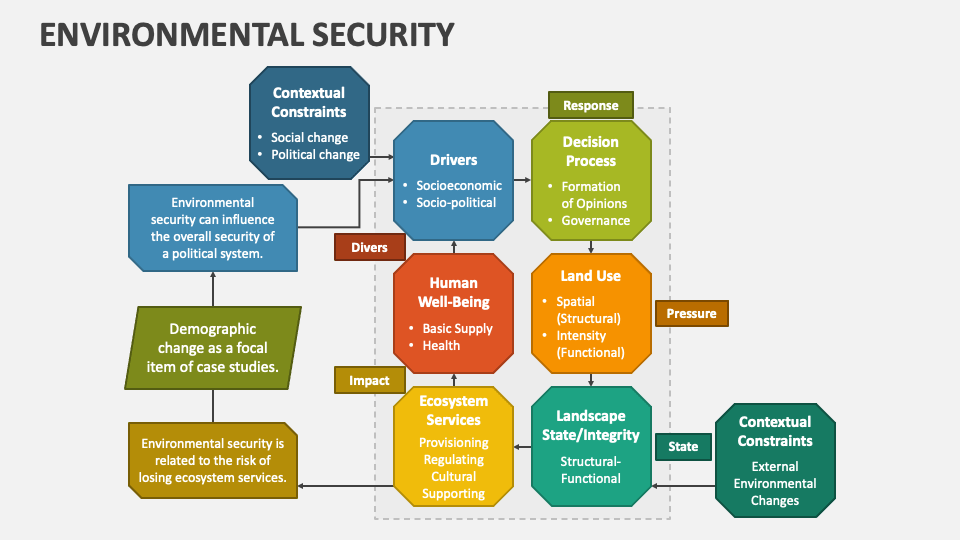 ENVIRONMENTAL SECURITY

Contextual Constraints
• Social change
• Political change

Environmental security can influence the overall security of a political system.

Demographic change as a focal item of case studies.

Environmental security is related to the risk of losing ecosystem services.

Response

Drivers
• Socioeconomic
• Socio-political

Decision Process
• Formation of Opinions
• Governance

Divers

Human Well-Being
• Basic Supply
• Health

Land Use
• Spatial (Structural)
• Intensity (Functional)

Pressure

Impact

Ecosystem Services
Provisioning
Regulating
Cultural
Supporting

Landscape State/Integrity
Structural-Functional

State

Contextual Constraints
External Environmental Changes